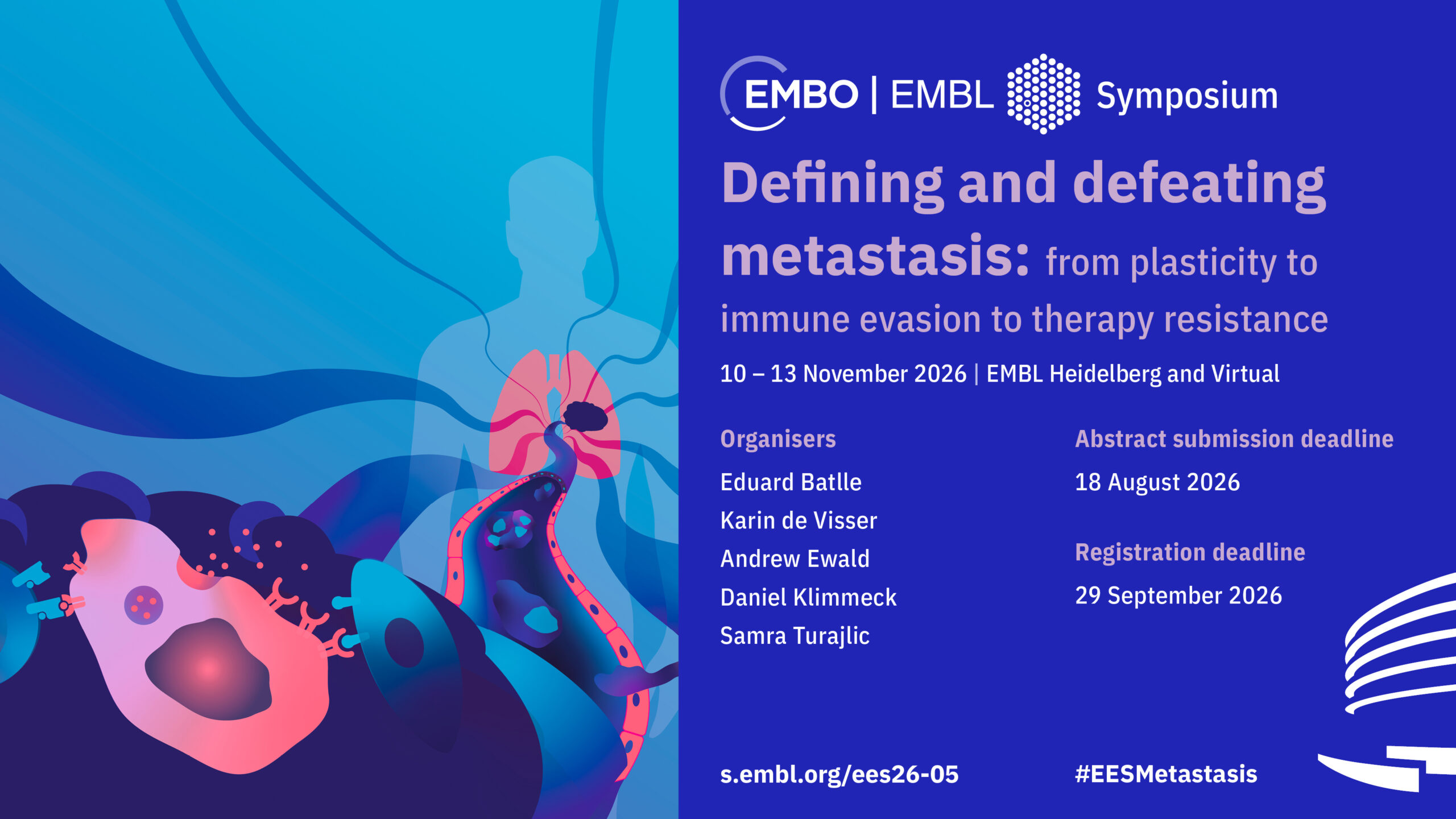 EMBO | EMBL Symposium

Defining and defeating metastasis: from plasticity to immune evasion to therapy resistance

10 – 13 November 2026 | EMBL Heidelberg and Virtual

Organisers

Eduard Batlle

Karin de Visser

Andrew Ewald

Daniel Klimmeck

Samra Turajlic

Abstract submission deadline

18 August 2026

Registration deadline

29 September 2026

s.embl.org/ees26-05

#EESMetastasis